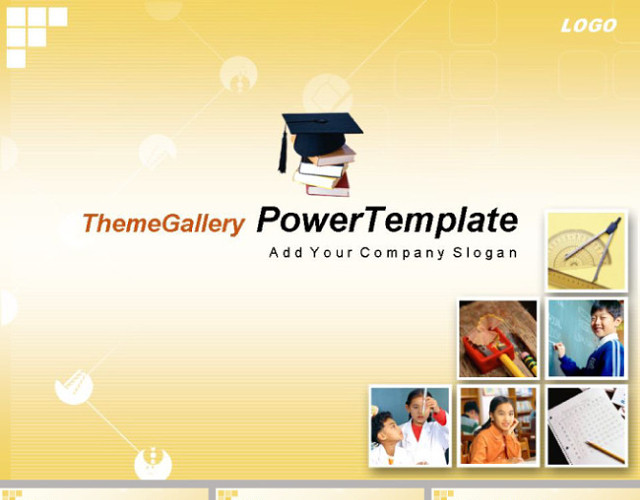 LOGO

ThemeGallery PowerTemplate

Add Your Company Slogan